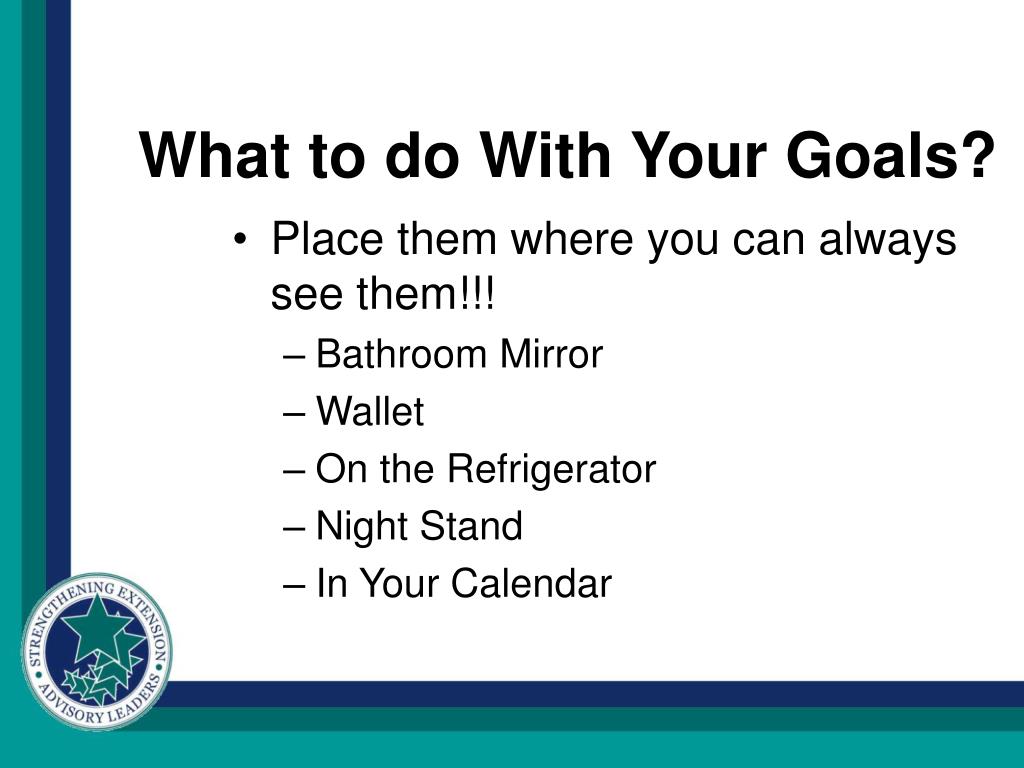 What to do With Your Goals?

• Place them where you can always see them!!!
– Bathroom Mirror
– Wallet
– On the Refrigerator
– Night Stand
– In Your Calendar

STRENGTHENING EXTENSION
ADVISORY LEADERS